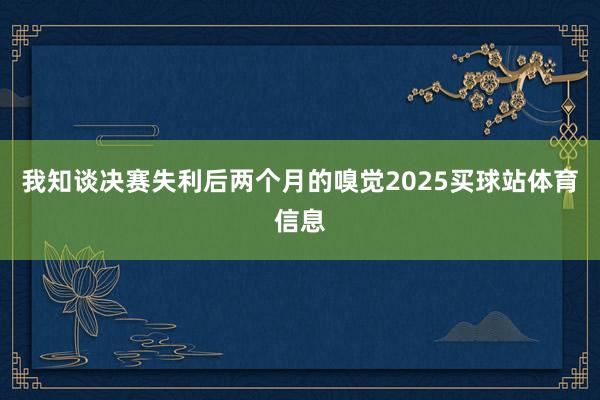 我知谈决赛失利后两个月的嗅觉2025买球站体育信息